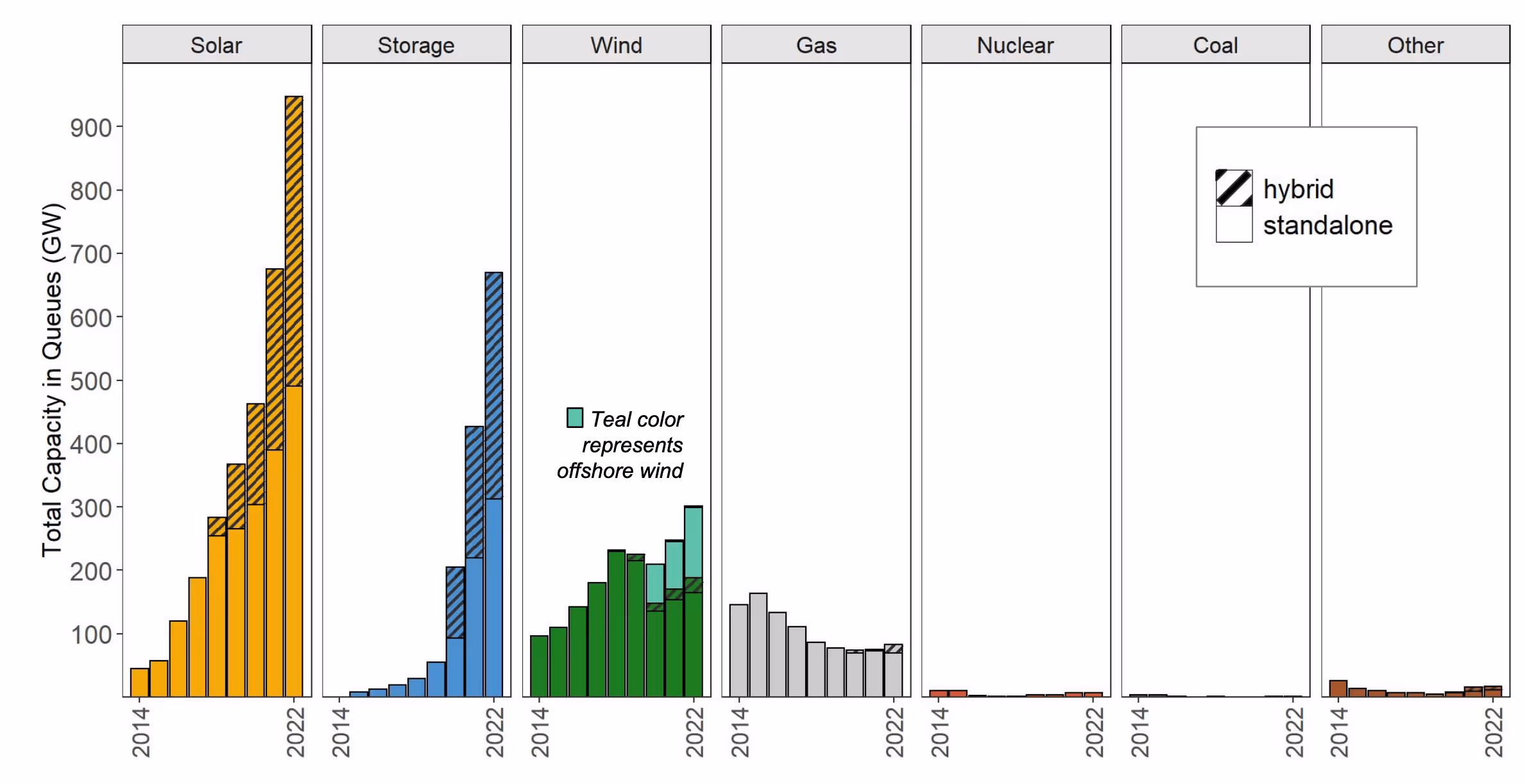 Solar

Storage

Wind

Gas

Nuclear

Coal

Other

Total Capacity in Queues (GW)

900
800
700
600
500
400
300
200
100

Teal color represents offshore wind

hybrid
standalone

2014
2022
2014
2022
2014
2022
2014
2022
2014
2022
2014
2022
2014
2022